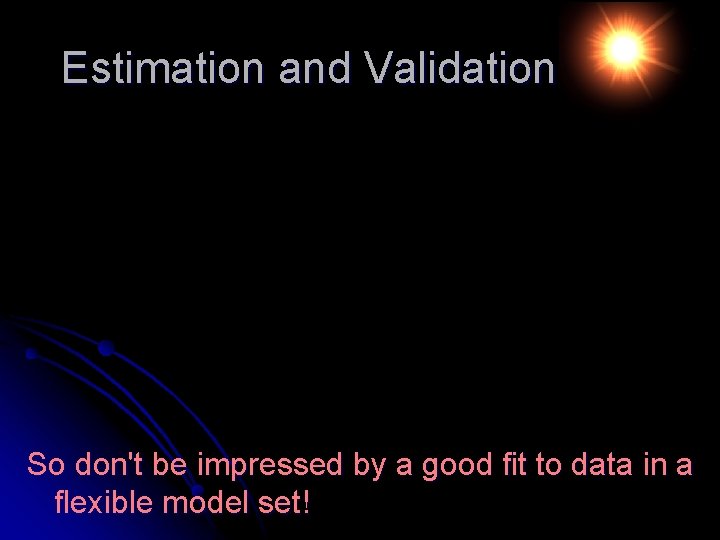 Estimation and Validation

So don't be impressed by a good fit to data in a flexible model set!